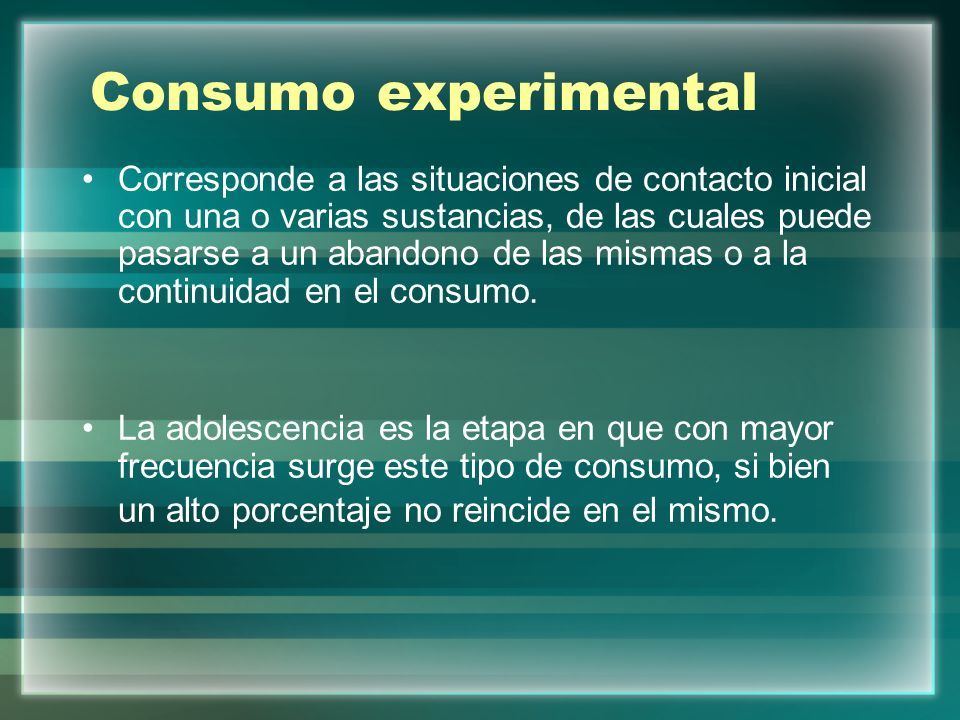 Consumo experimental

• Corresponde a las situaciones de contacto inicial con una o varias sustancias, de las cuales puede pasarse a un abandono de las mismas o a la continuidad en el consumo.

• La adolescencia es la etapa en que con mayor frecuencia surge este tipo de consumo, si bien un alto porcentaje no reincide en el mismo.